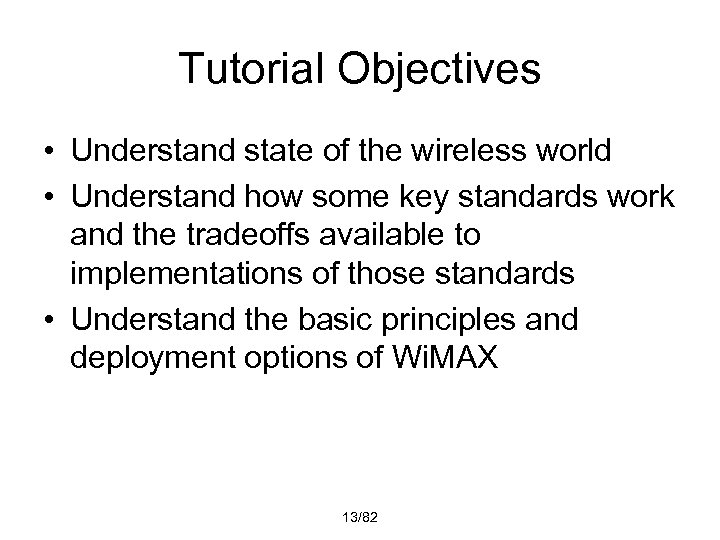 Tutorial Objectives

• Understand state of the wireless world
• Understand how some key standards work and the tradeoffs available to implementations of those standards
• Understand the basic principles and deployment options of WiMAX

13/82